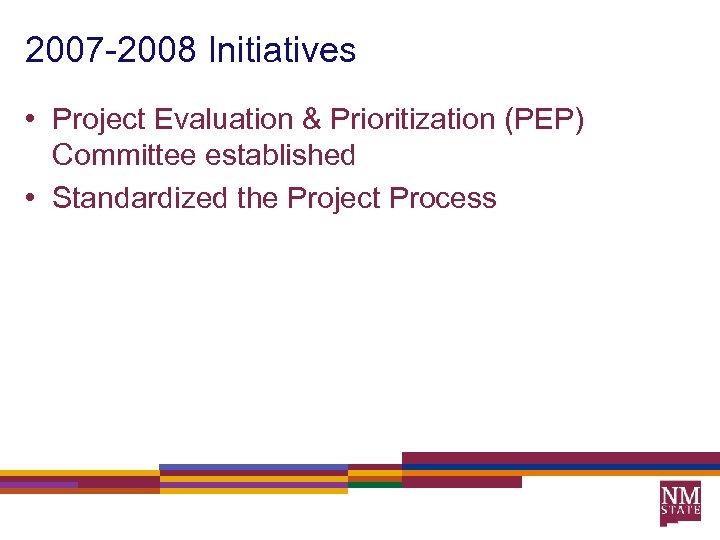 2007-2008 Initiatives

• Project Evaluation & Prioritization (PEP) Committee established

• Standardized the Project Process

NM STATE